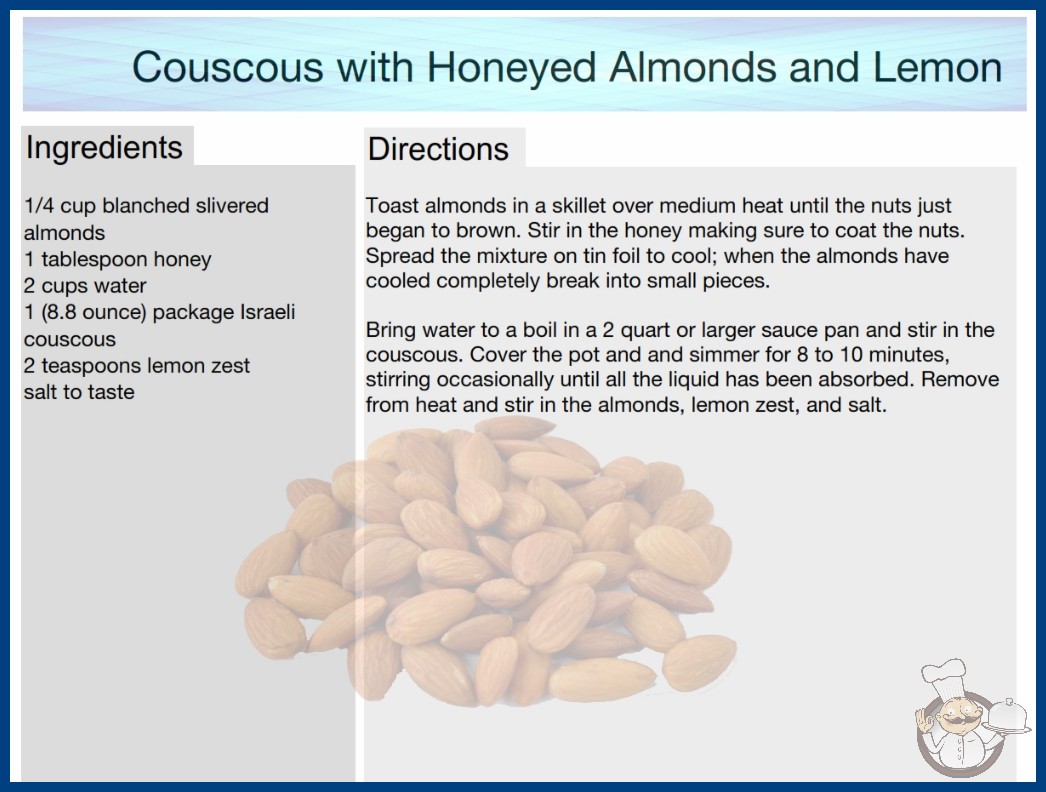 Couscous with Honeyed Almonds and Lemon

Ingredients

1/4 cup blanched slivered almonds
1 tablespoon honey
2 cups water
1 (8.8 ounce) package Israeli couscous
2 teaspoons lemon zest
salt to taste

Directions

Toast almonds in a skillet over medium heat until the nuts just began to brown. Stir in the honey making sure to coat the nuts. Spread the mixture on tin foil to cool; when the almonds have cooled completely break into small pieces.

Bring water to a boil in a 2 quart or larger sauce pan and stir in the couscous. Cover the pot and and simmer for 8 to 10 minutes, stirring occasionally until all the liquid has been absorbed. Remove from heat and stir in the almonds, lemon zest, and salt.